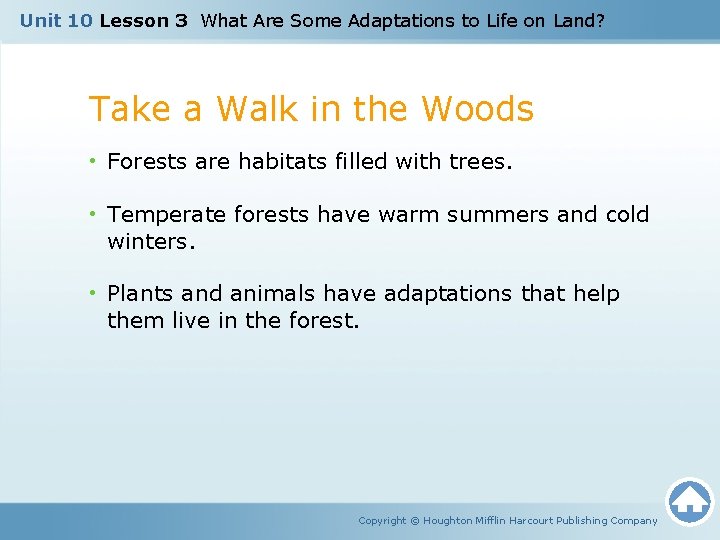 Unit 10 Lesson 3 What Are Some Adaptations to Life on Land?

Take a Walk in the Woods

• Forests are habitats filled with trees.

• Temperate forests have warm summers and cold winters.

• Plants and animals have adaptations that help them live in the forest.

Copyright © Houghton Mifflin Harcourt Publishing Company